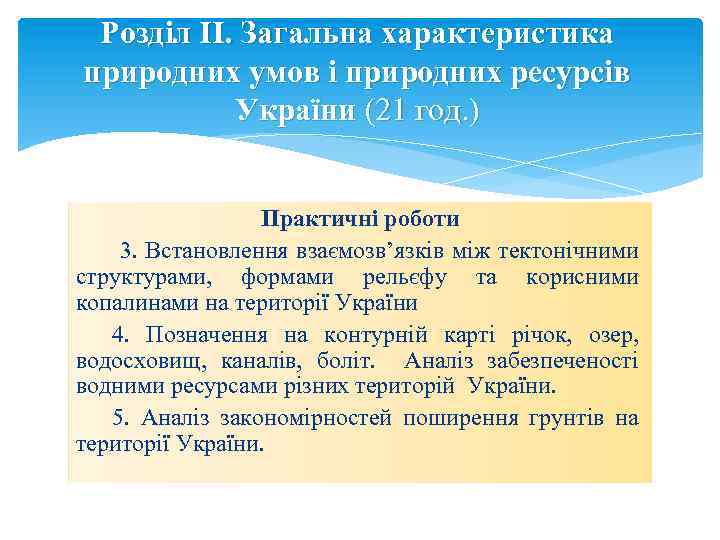 Розділ ІІ. Загальна характеристика природних умов і природних ресурсів України (21 год.)

Практичні роботи

3. Встановлення взаємозв’язків між тектонічними структурами, формами рельєфу та корисними копалинами на території України

4. Позначення на контурній карті річок, озер, водосховищ, каналів, боліт. Аналіз забезпеченості водними ресурсами різних територій України.

5. Аналіз закономірностей поширення грунтів на території України.